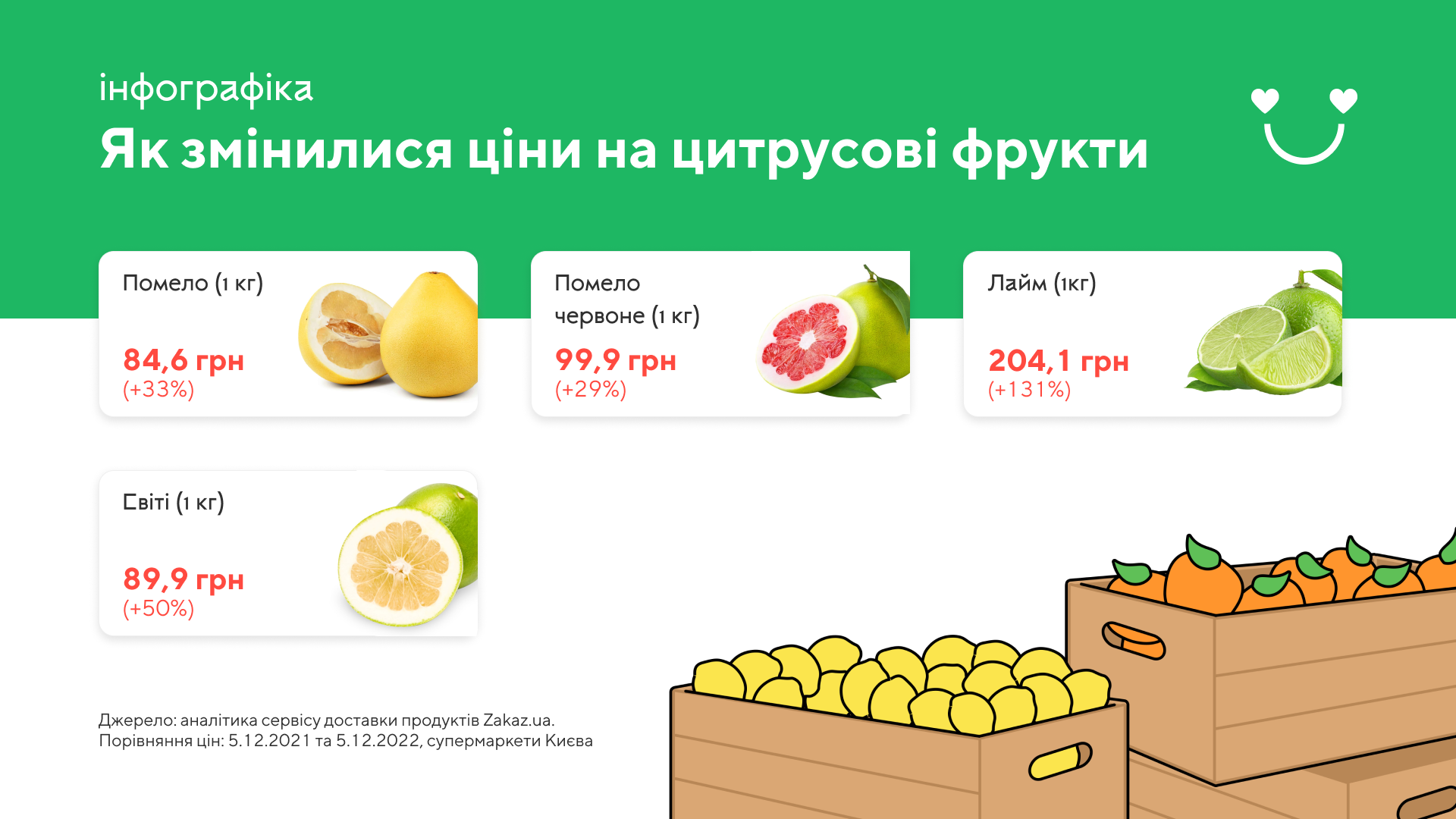 інфографіка
Як змінилися ціни на цитрусові фрукти

Помело (1 кг)
84,6 грн
(+33%)

Помело червоне (1 кг)
99,9 грн
(+29%)

Лайм (1кг)
204,1 грн
(+131%)

Світі (1 кг)
89,9 грн
(+50%)

Джерело: аналітика сервісу доставки продуктів Zakaz.ua.
Порівняння цін: 5.12.2021 та 5.12.2022, супермаркети Києва